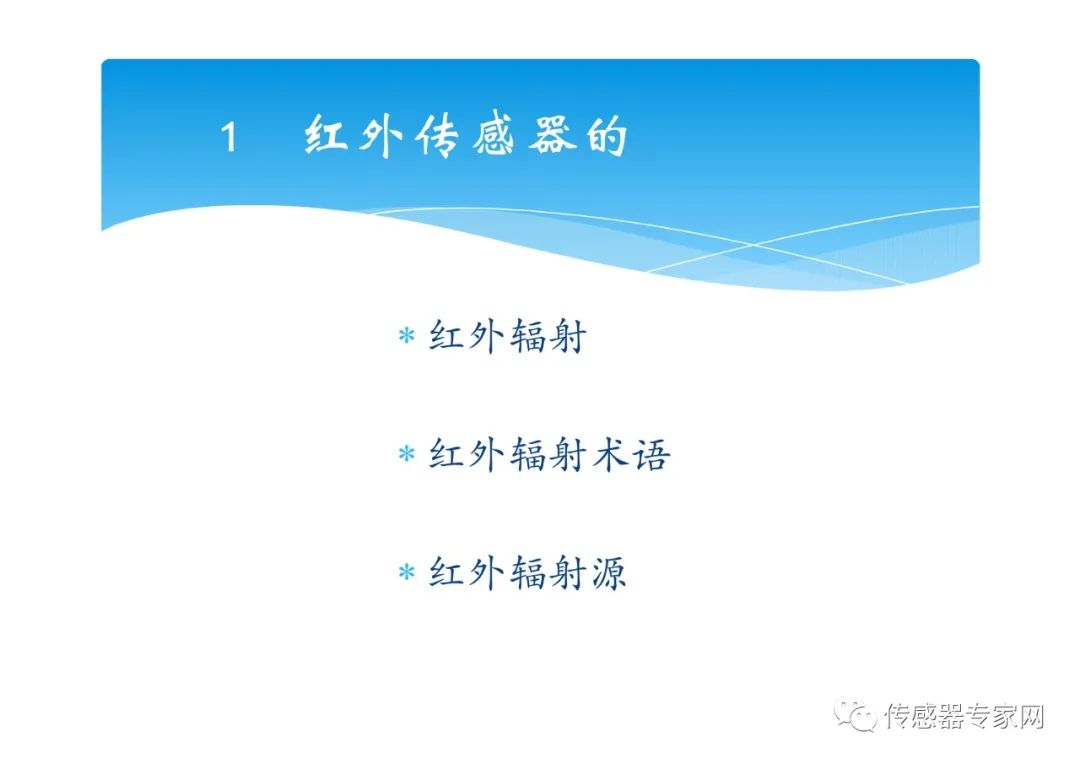 1 红外传感器的

* 红外辐射

* 红外辐射术语

* 红外辐射源

传感器专家网